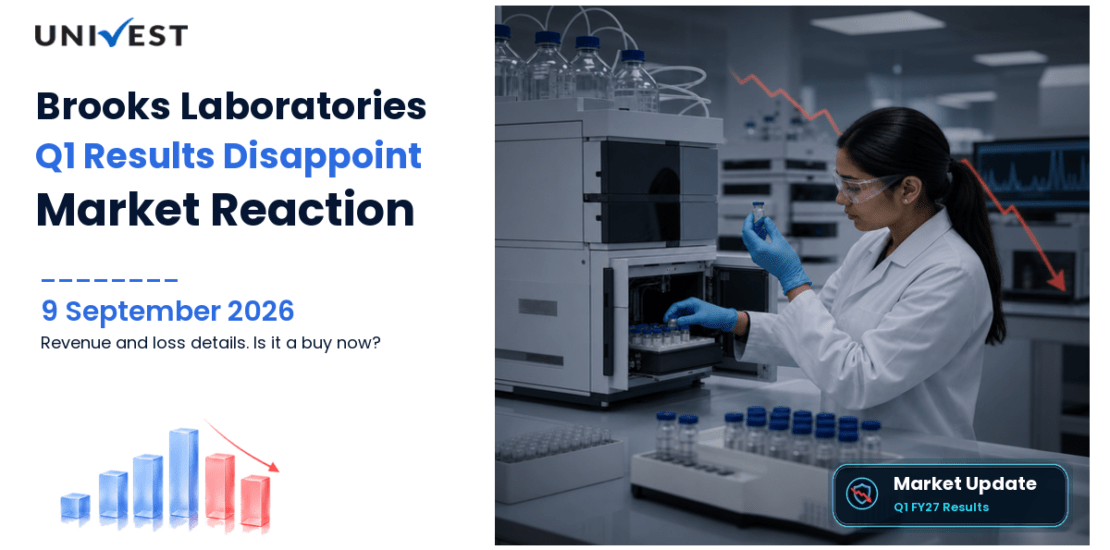 UNIVEST

Brooks Laboratories
Q1 Results Disappoint
Market Reaction

9 September 2026
Revenue and loss details. Is it a buy now?

Market Update
Q1 FY27 Results